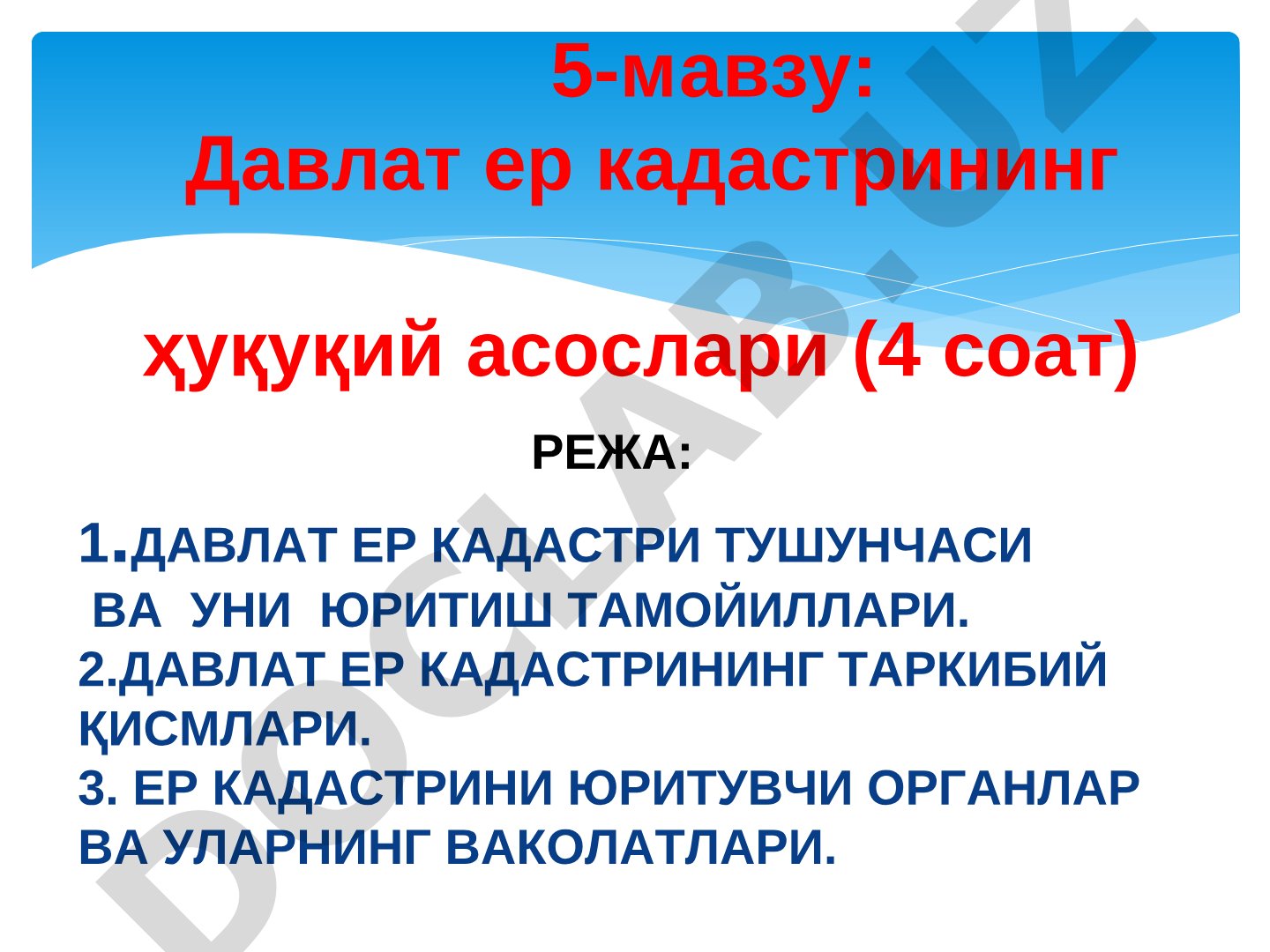 5-мавзу:
Давлат ер кадастрининг

ҳуқуқий асослари (4 соат)

РЕЖА:

1.ДАВЛАТ ЕР КАДАСТРИ ТУШУНЧАСИ ВА УНИ ЮРИТИШ ТАМОЙИЛЛАРИ.
2.ДАВЛАТ ЕР КАДАСТРИНИНГ ТАРКИБИЙ ҚИСМЛАРИ.
3. ЕР КАДАСТРИНИ ЮРИТУВЧИ ОРГАНЛАР ВА УЛАРНИНГ ВАКОЛАТЛАРИ.

DOCLAB.UZ